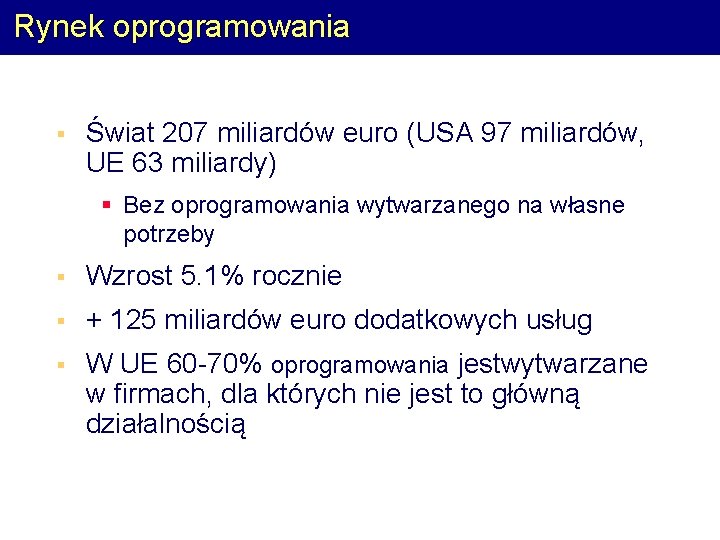 Rynek oprogramowania

▪ Świat 207 miliardów euro (USA 97 miliardów, UE 63 miliardy)

▪ Bez oprogramowania wytwarzanego na własne potrzeby

▪ Wzrost 5.1% rocznie

▪ + 125 miliardów euro dodatkowych usług

▪ W UE 60-70% oprogramowania jestwytwarzane w firmach, dla których nie jest to główną działalnością